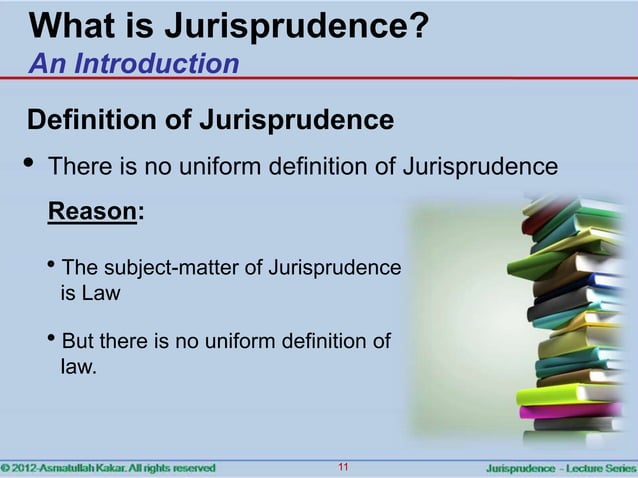 What is Jurisprudence?
An Introduction

Definition of Jurisprudence

• There is no uniform definition of Jurisprudence

Reason:

• The subject-matter of Jurisprudence is Law

• But there is no uniform definition of law.

© 2012-Asmatullah Kakar. All rights reserved 11 Jurisprudence - Lecture Series